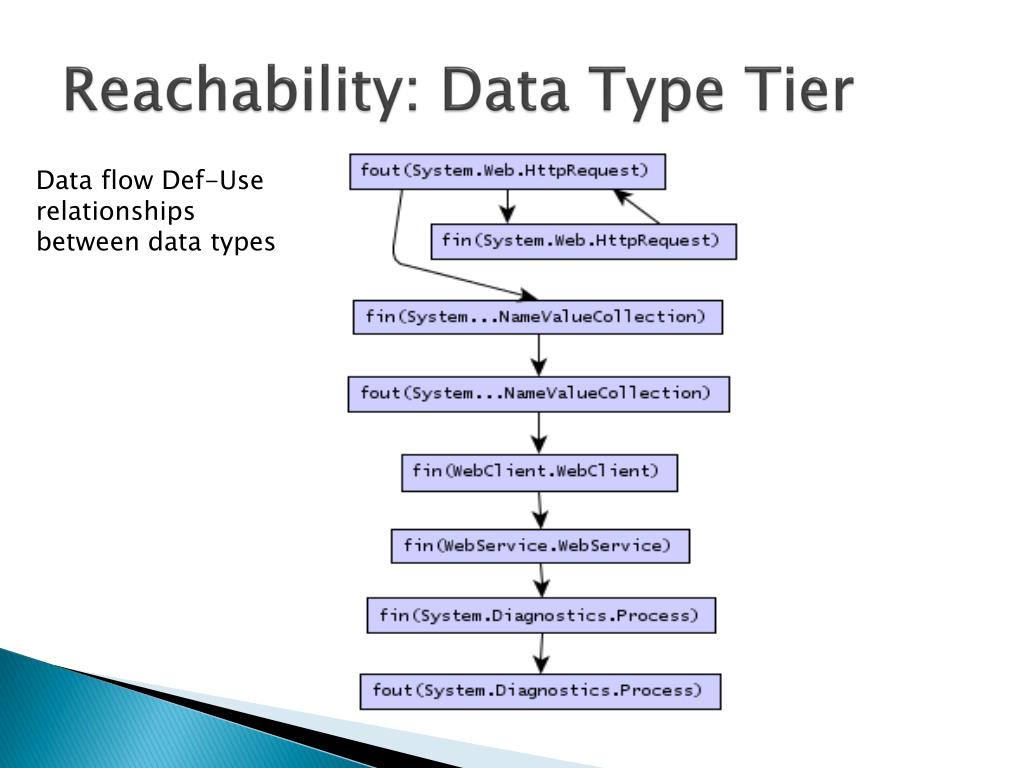 Reachability: Data Type Tier

Data flow Def-Use relationships between data types

fout(System.Web.HttpRequest)

fin(System.Web.HttpRequest)

fin(System...NameValueCollection)

fout(System...NameValueCollection)

fin(WebClient.WebClient)

fin(WebService.WebService)

fin(System.Diagnostics.Process)

fout(System.Diagnostics.Process)